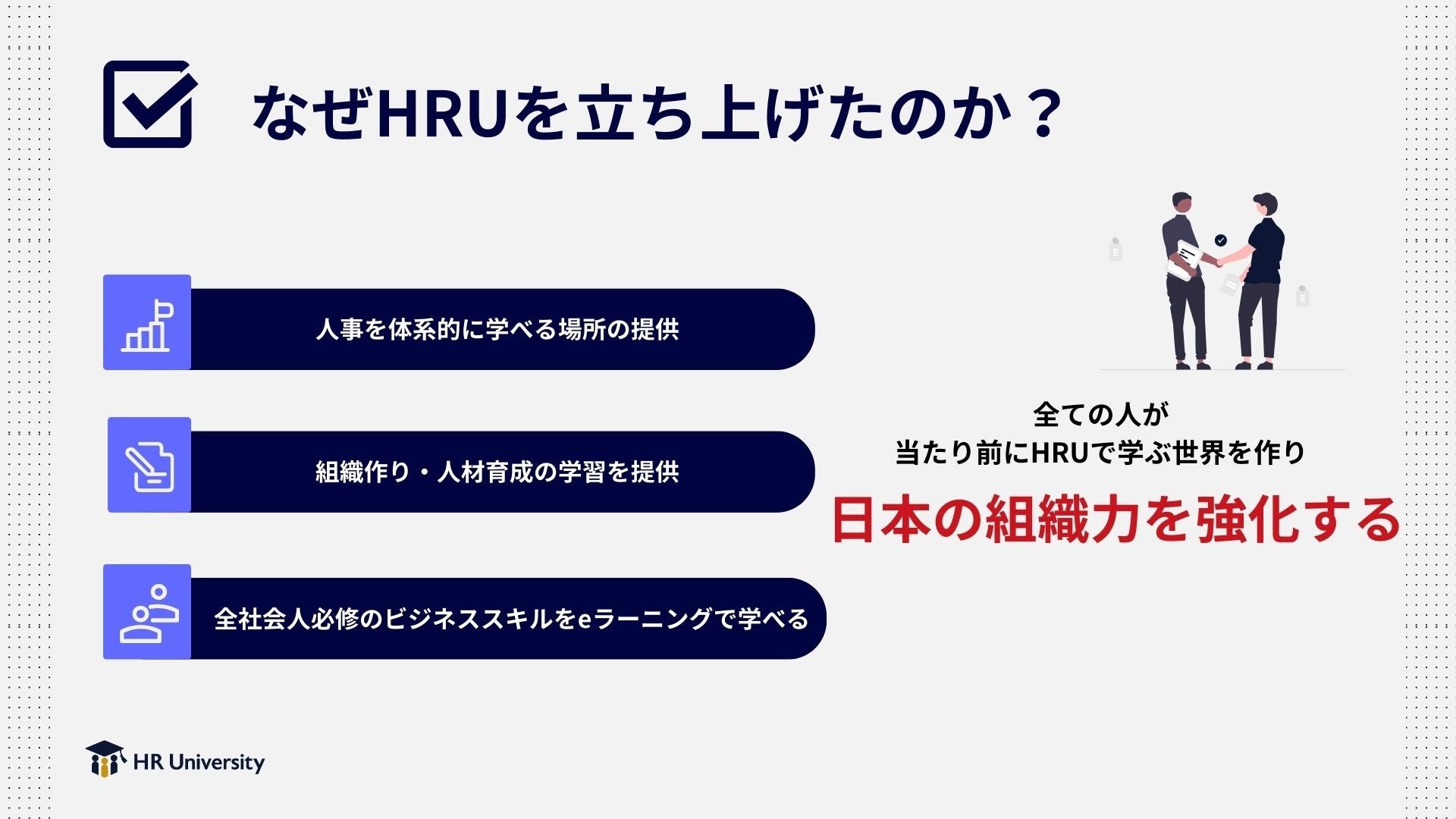 なぜHRUを立ち上げたのか？

人事を体系的に学べる場所の提供

組織作り・人材育成の学習を提供

全社会人必修のビジネススキルをeラーニングで学べる

全ての人が
当たり前にHRUで学ぶ世界を作り

日本の組織力を強化する

HR University